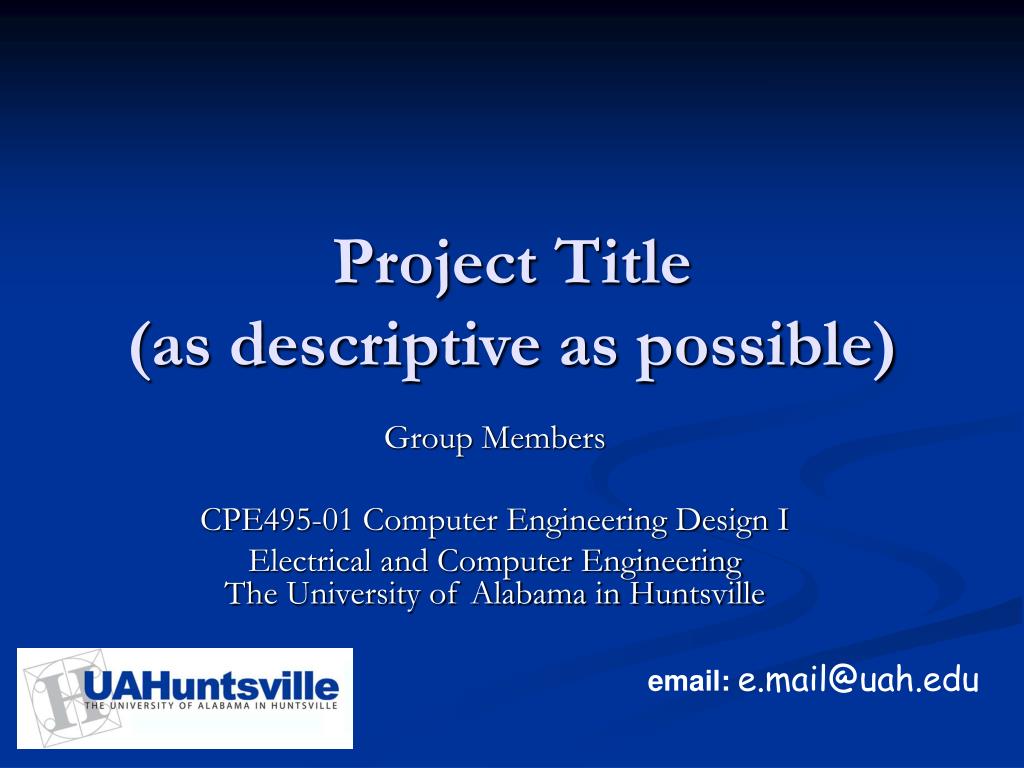 Project Title
(as descriptive as possible)

Group Members

CPE495-01 Computer Engineering Design I

Electrical and Computer Engineering
The University of Alabama in Huntsville

UAHuntsville
THE UNIVERSITY OF ALABAMA IN HUNTSVILLE

email: e.mail@uah.edu